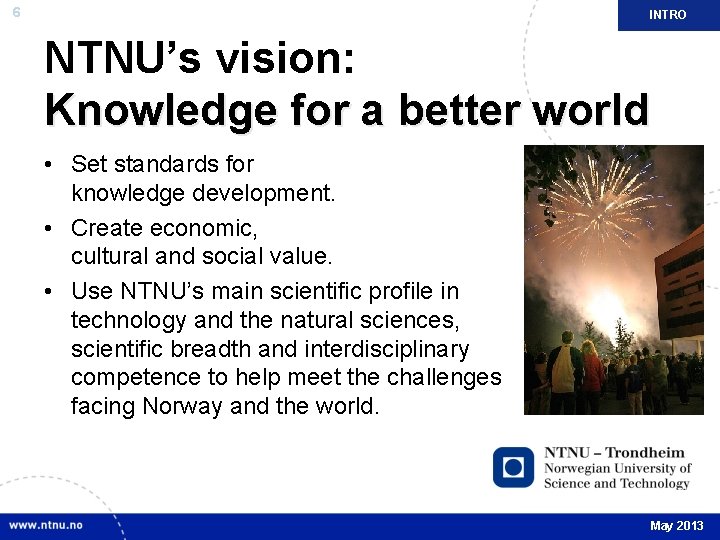 6

INTRO

NTNU's vision:
Knowledge for a better world

• Set standards for knowledge development.
• Create economic, cultural and social value.
• Use NTNU's main scientific profile in technology and the natural sciences, scientific breadth and interdisciplinary competence to help meet the challenges facing Norway and the world.

NTNU – Trondheim
Norwegian University of Science and Technology

www.ntnu.no

May 2013